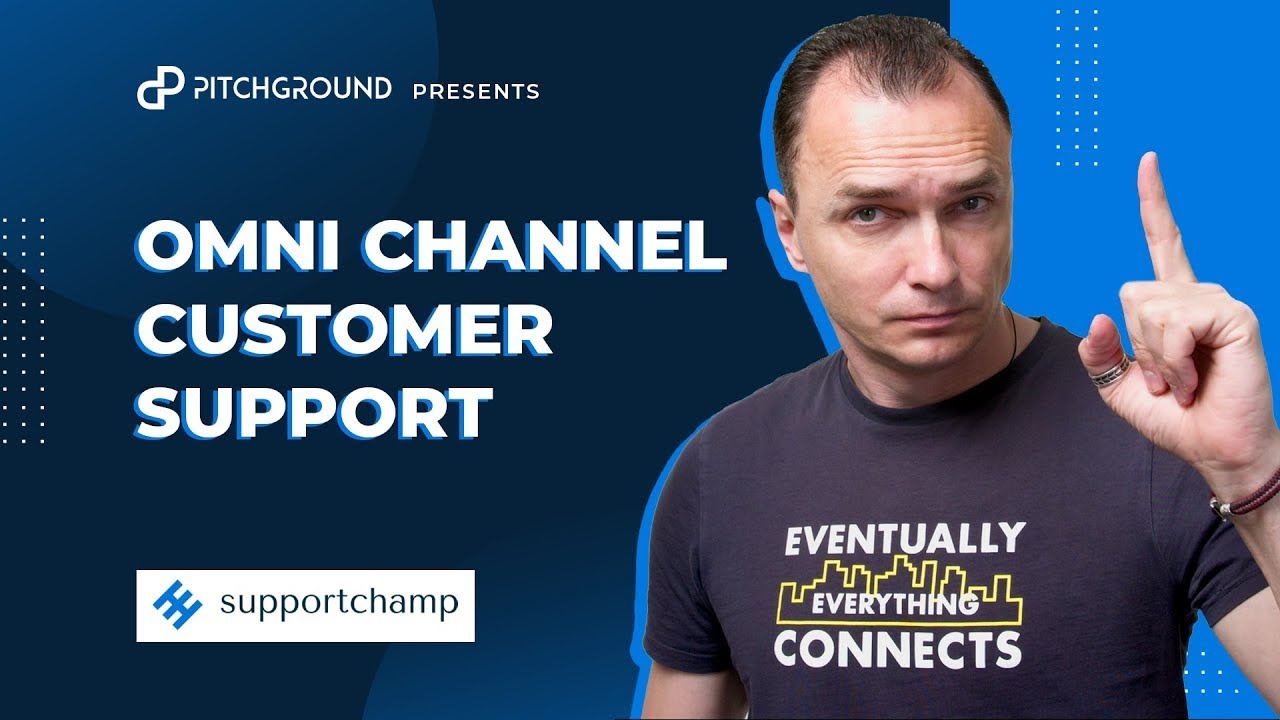 PITCHGROUND PRESENTS

OMNI CHANNEL CUSTOMER SUPPORT

supportchamp

EVENTUALLY EVERYTHING CONNECTS